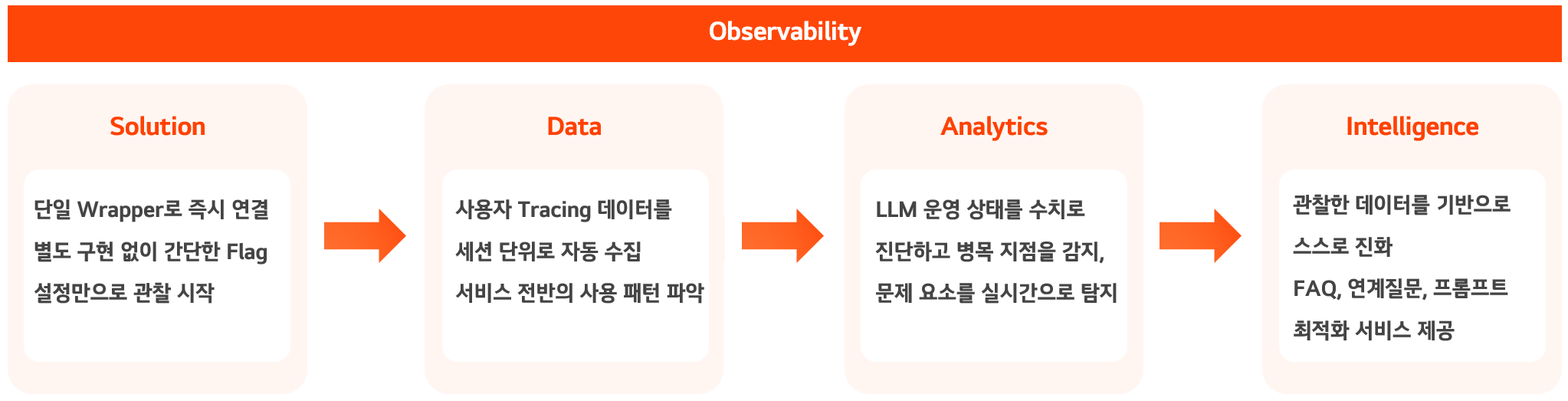 Observability

Solution

단일 Wrapper로 즉시 연결
별도 구현 없이 간단한 Flag
설정만으로 관찰 시작

Data

사용자 Tracing 데이터를
세션 단위로 자동 수집
서비스 전반의 사용 패턴 파악

Analytics

LLM 운영 상태를 수치로
진단하고 병목 지점을 감지,
문제 요소를 실시간으로 탐지

Intelligence

관찰한 데이터를 기반으로
스스로 진화
FAQ, 연계질문, 프롬프트
최적화 서비스 제공